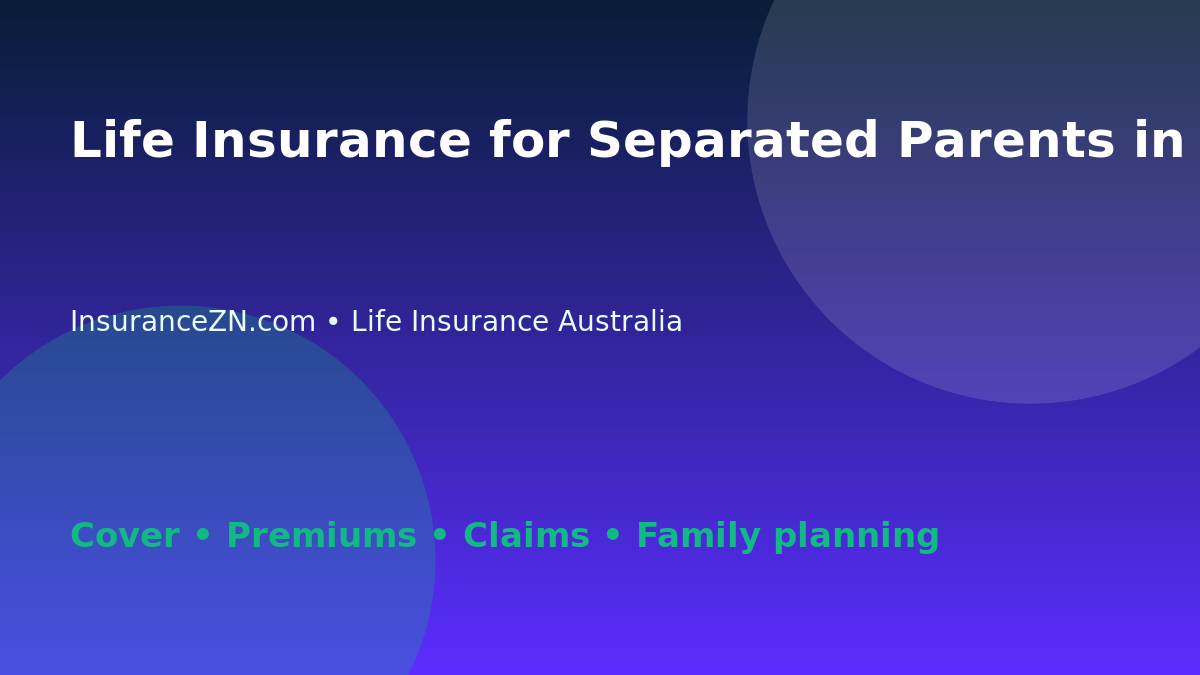 Life Insurance for Separated Parents in

InsuranceZN.com • Life Insurance Australia

Cover • Premiums • Claims • Family planning